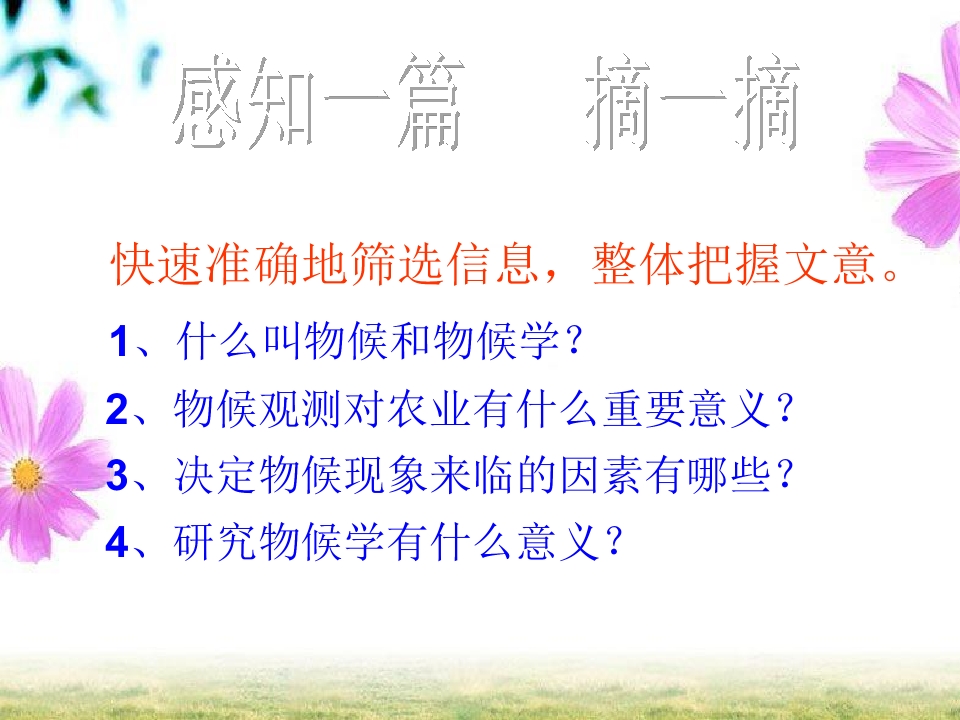 感知一篇　摘一摘

快速准确地筛选信息，整体把握文意。

1、什么叫物候和物候学？

2、物候观测对农业有什么重要意义？

3、决定物候现象来临的因素有哪些？

4、研究物候学有什么意义？